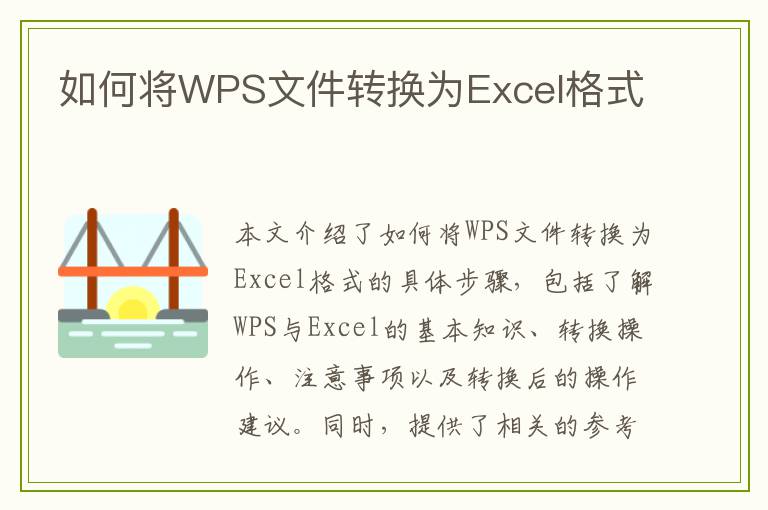 如何将WPS文件转换为Excel格式

本文介绍了如何将WPS文件转换为Excel格式的具体步骤，包括了解WPS与Excel的基本知识、转换操作、注意事项以及转换后的操作建议。同时，提供了相关的参考